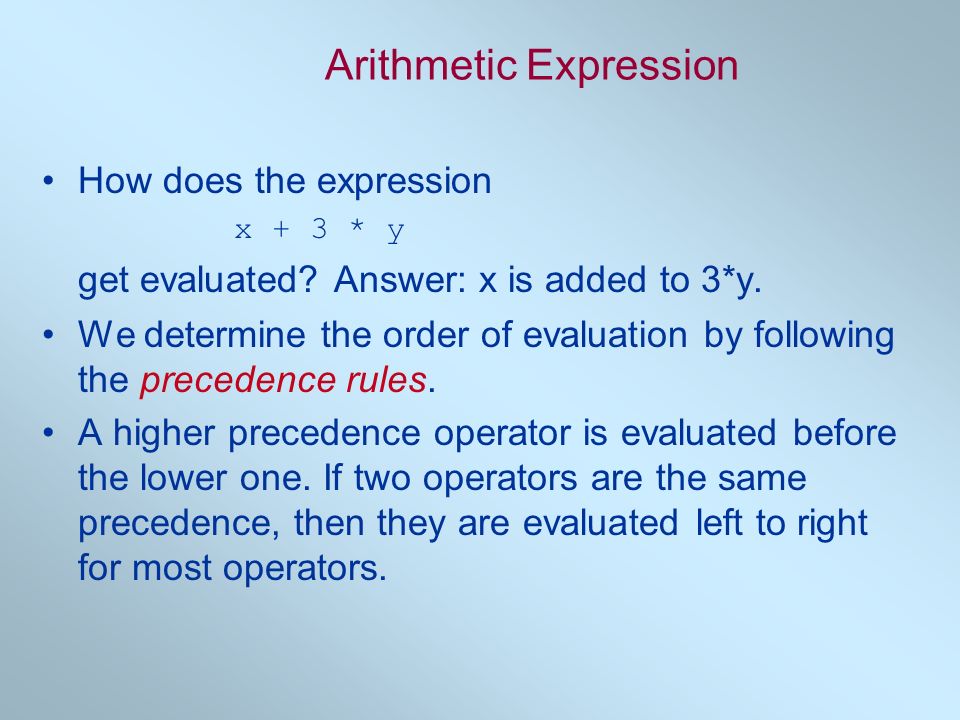 Arithmetic Expression

• How does the expression

x + 3 * y

get evaluated? Answer: x is added to 3*y.

• We determine the order of evaluation by following the precedence rules.

• A higher precedence operator is evaluated before the lower one. If two operators are the same precedence, then they are evaluated left to right for most operators.